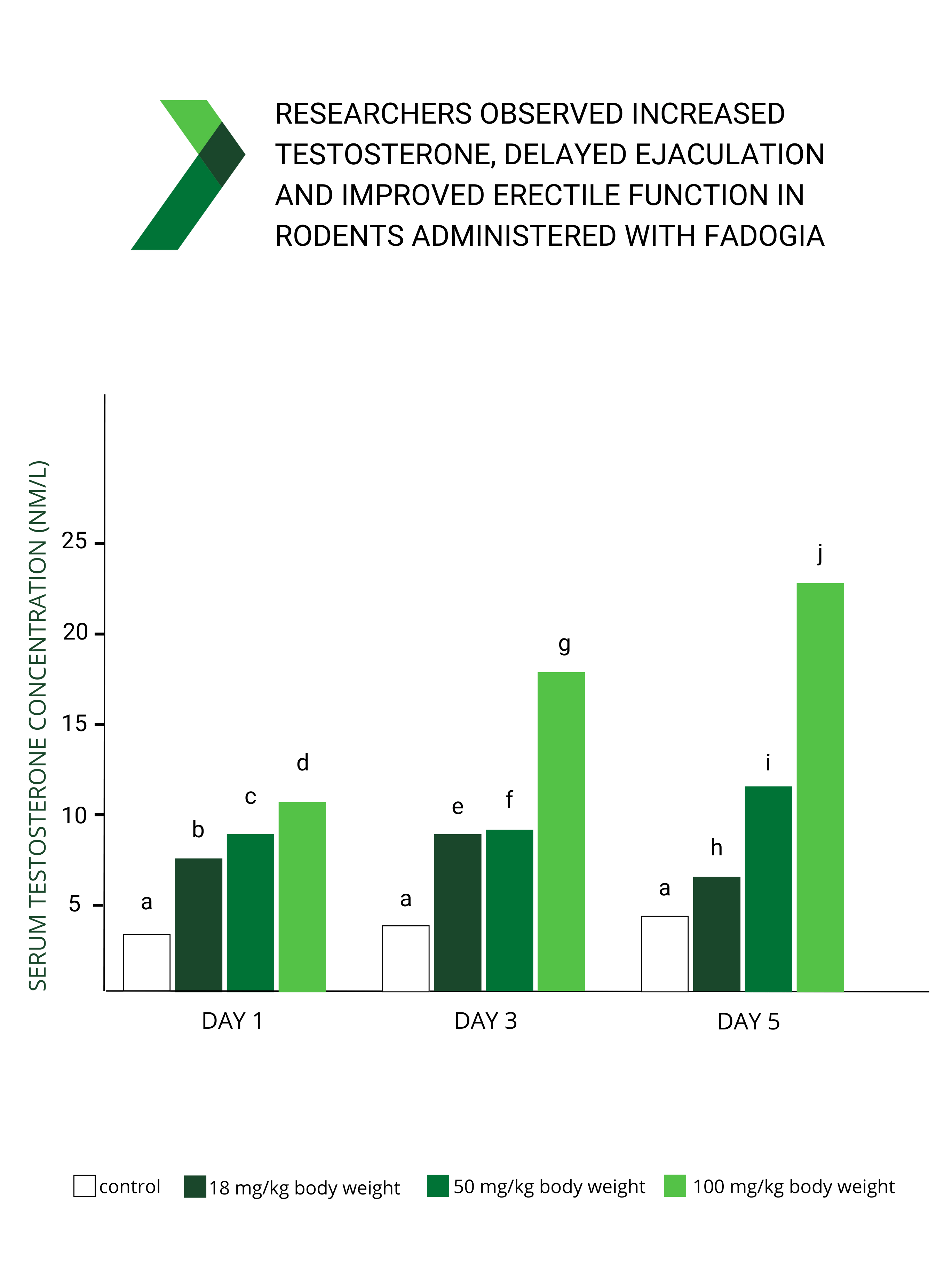 RESEARCHERS OBSERVED INCREASED TESTOSTERONE, DELAYED EJACULATION AND IMPROVED ERECTILE FUNCTION IN RODENTS ADMINISTERED WITH FADOGIA

SERUM TESTOSTERONE CONCENTRATION (NM/L)

25
20
15
10
5

a b c d
a e f g
a h i j

DAY 1
DAY 3
DAY 5

control
18 mg/kg body weight
50 mg/kg body weight
100 mg/kg body weight